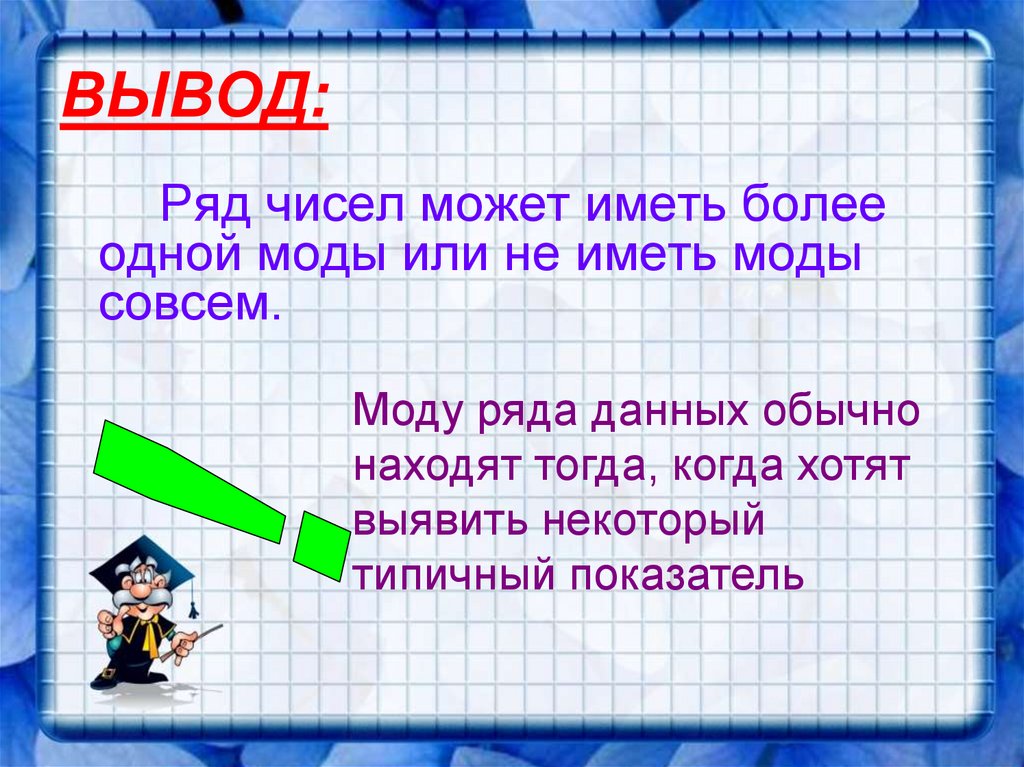 ВЫВОД:

Ряд чисел может иметь более одной моды или не иметь моды совсем.

Моду ряда данных обычно находят тогда, когда хотят выявить некоторый типичный показатель